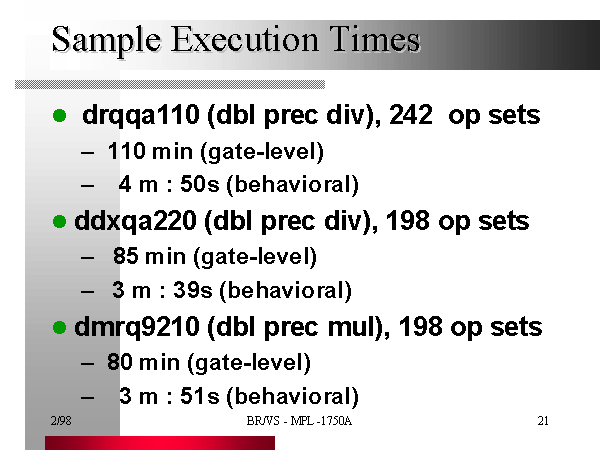 Sample Execution Times

● drqqa110 (dbl prec div), 242 op sets
– 110 min (gate-level)
– 4 m : 50s (behavioral)

● ddxqa220 (dbl prec div), 198 op sets
– 85 min (gate-level)
– 3 m : 39s (behavioral)

● dmrq9210 (dbl prec mul), 198 op sets
– 80 min (gate-level)
– 3 m : 51s (behavioral)

2/98 BR/VS - MPL -1750A 21